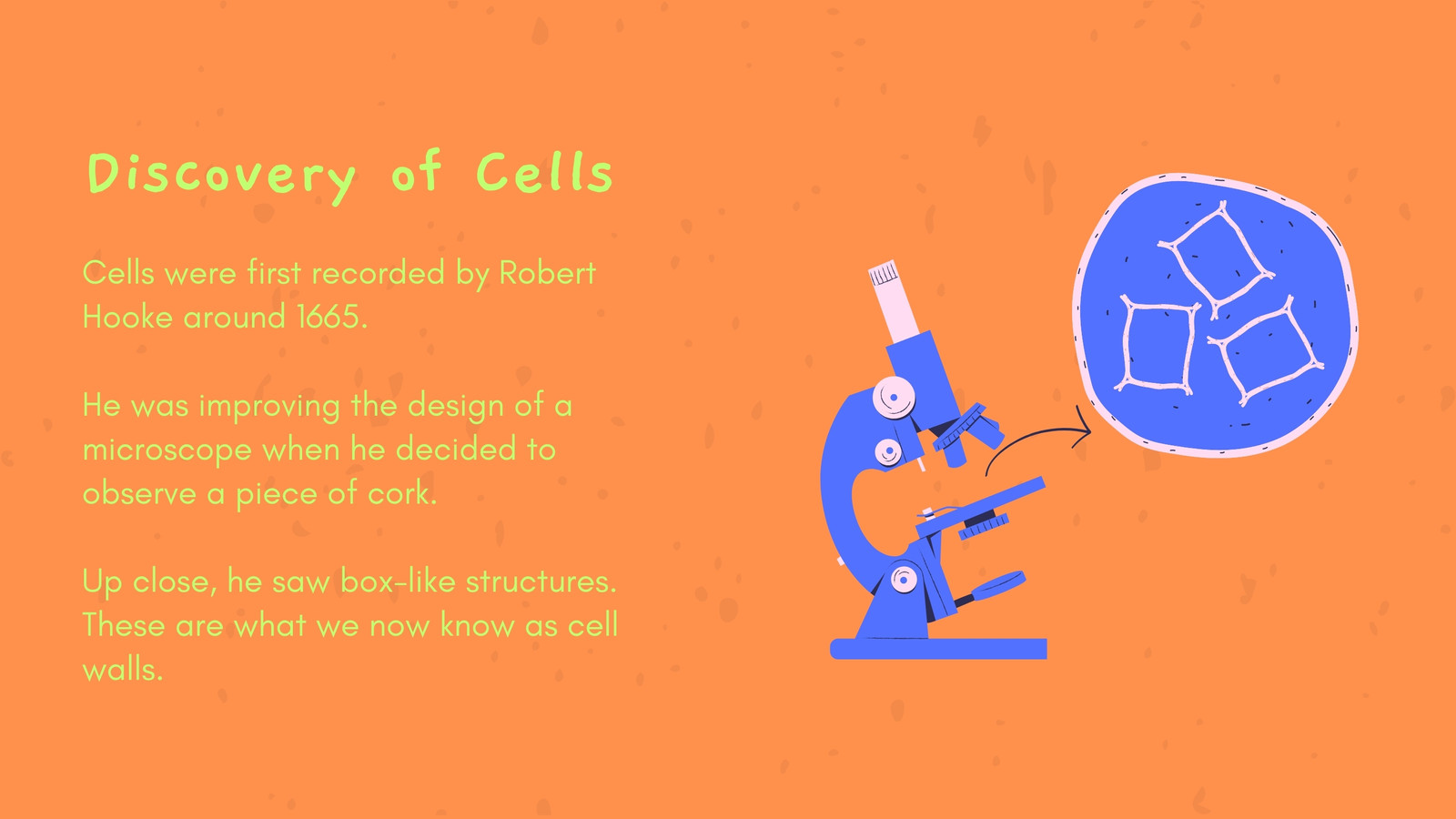 Discovery of Cells

Cells were first recorded by Robert Hooke around 1665.

He was improving the design of a microscope when he decided to observe a piece of cork.

Up close, he saw box-like structures. These are what we now know as cell walls.